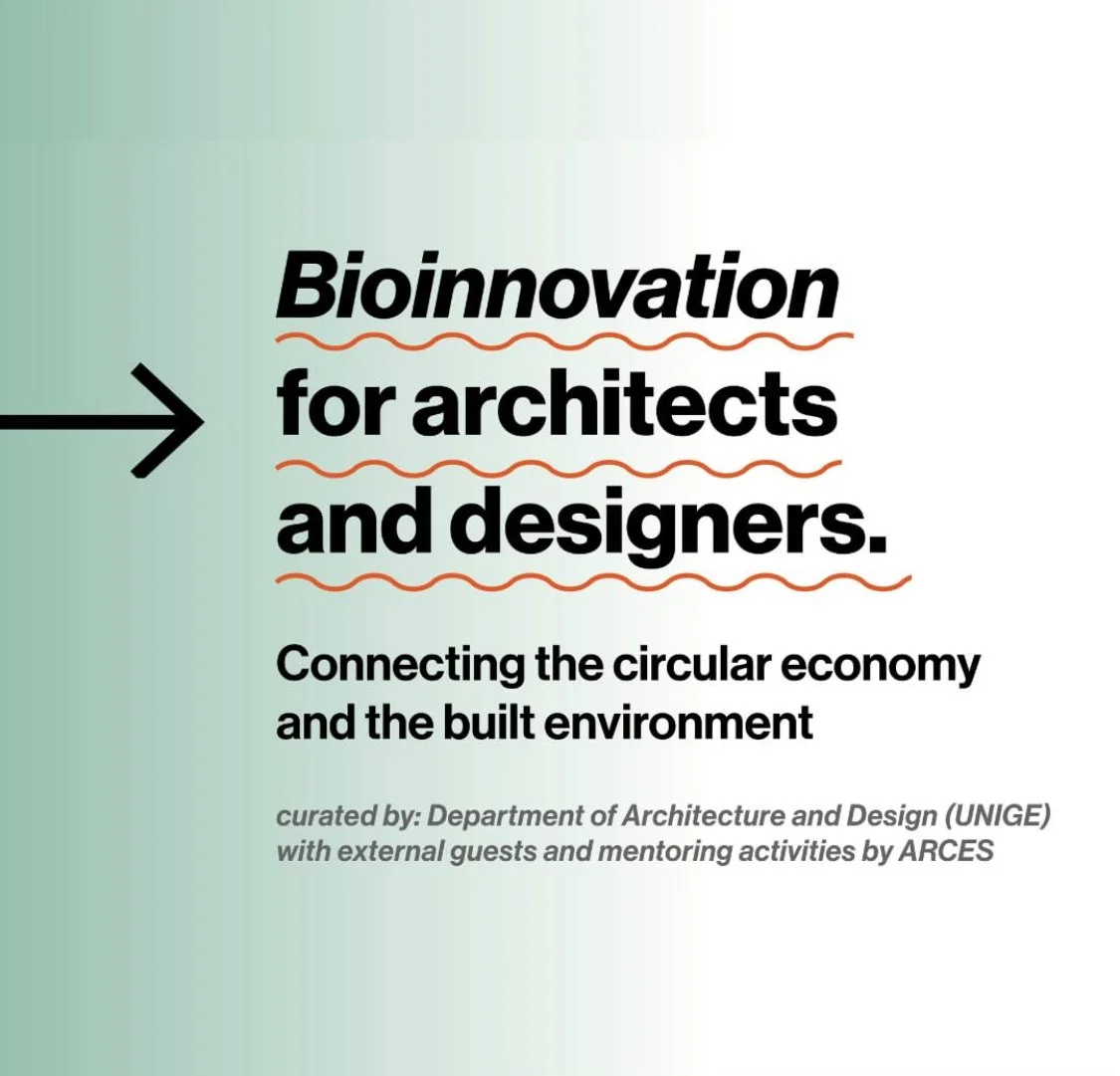 Bioinnovation for architects and designers.

Connecting the circular economy and the built environment

curated by: Department of Architecture and Design (UNIGE) with external guests and mentoring activities by ARCES